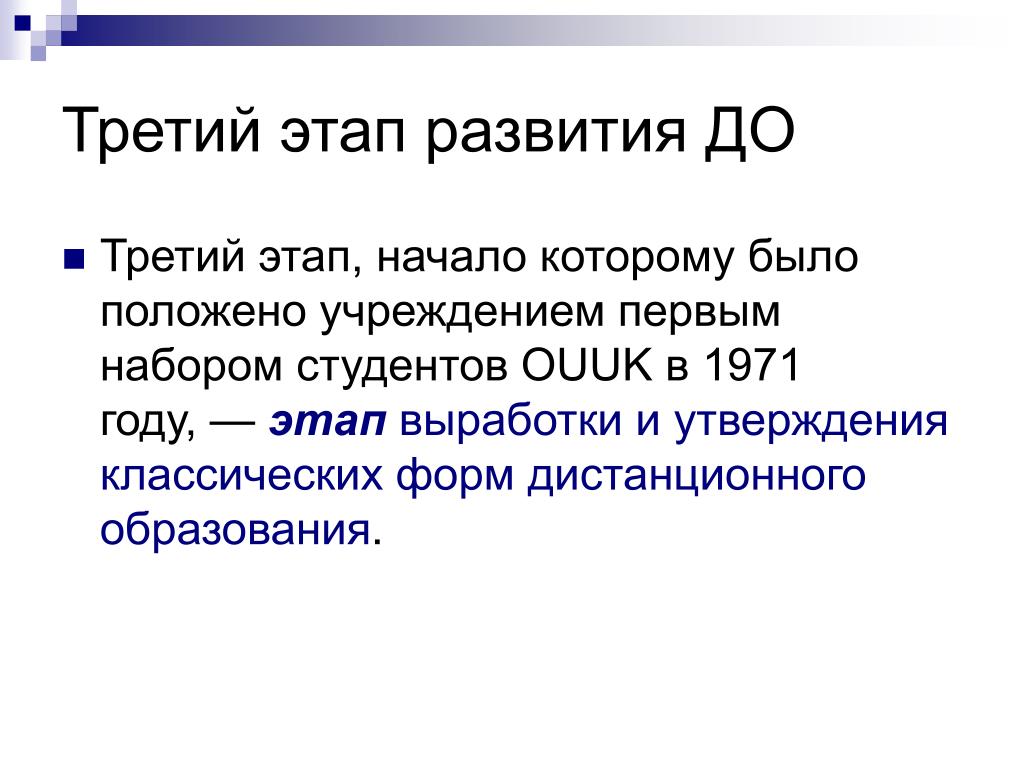 Третий этап развития ДО

Третий этап, начало которому было положено учреждением первым набором студентов OUUK в 1971 году, — этап выработки и утверждения классических форм дистанционного образования.